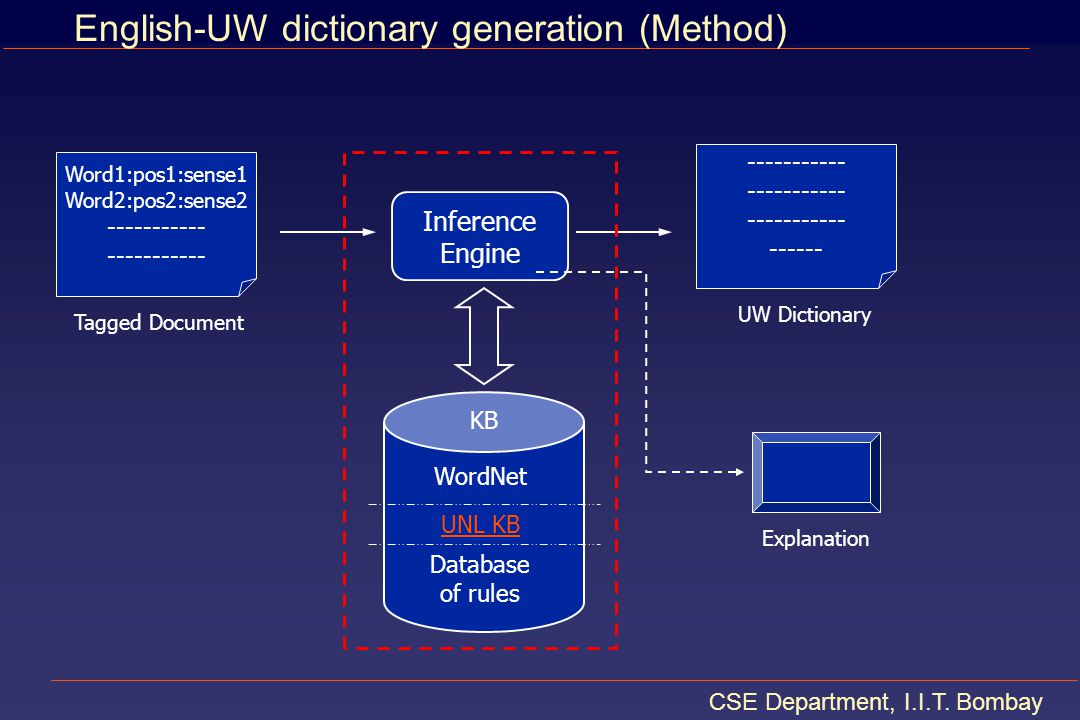 English-UW dictionary generation (Method)

Word1:pos1:sense1
Word2:pos2:sense2
-----------
-----------

Tagged Document

Inference Engine

-----------
-----------
-----------
------

UW Dictionary

KB

WordNet

UNL KB

Database of rules

Explanation

CSE Department, I.I.T. Bombay